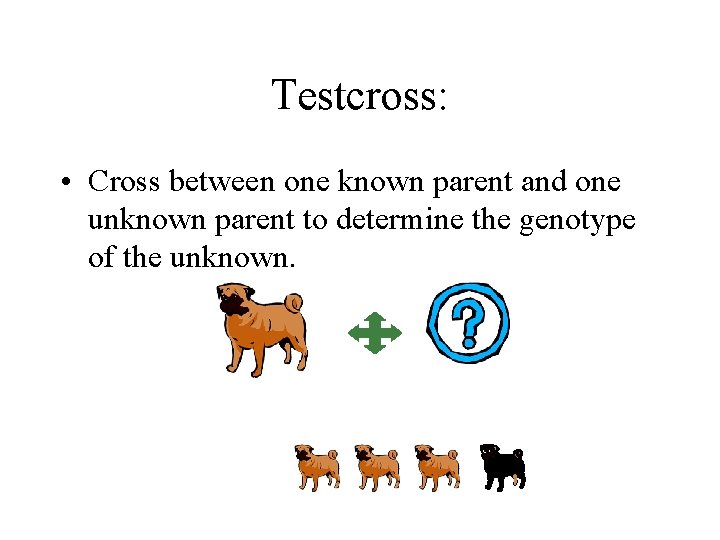 Testcross:

• Cross between one known parent and one unknown parent to determine the genotype of the unknown.

?